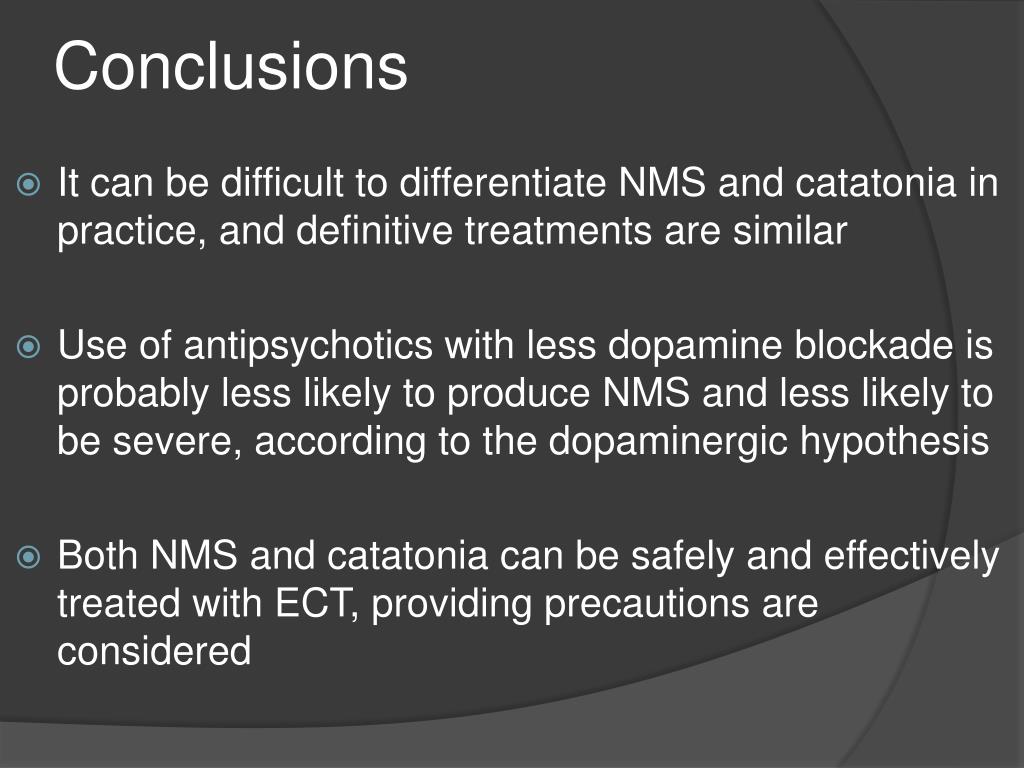 Conclusions

It can be difficult to differentiate NMS and catatonia in practice, and definitive treatments are similar

Use of antipsychotics with less dopamine blockade is probably less likely to produce NMS and less likely to be severe, according to the dopaminergic hypothesis

Both NMS and catatonia can be safely and effectively treated with ECT, providing precautions are considered